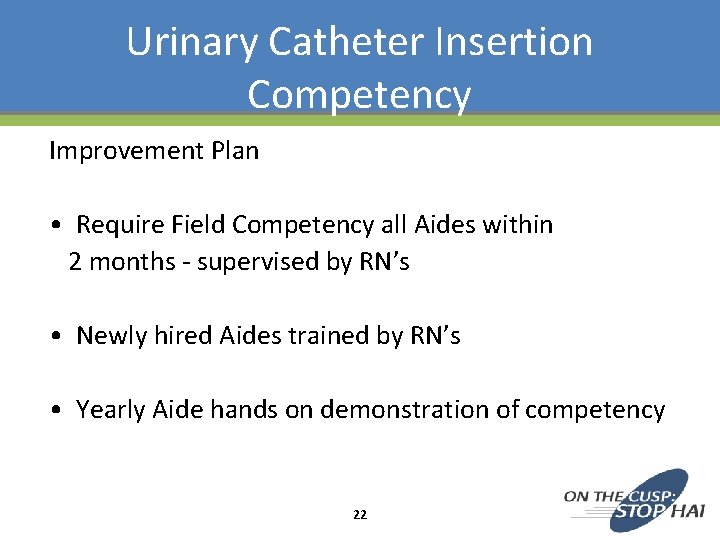 Urinary Catheter Insertion Competency

Improvement Plan

• Require Field Competency all Aides within 2 months - supervised by RN's

• Newly hired Aides trained by RN's

• Yearly Aide hands on demonstration of competency

22

ON THE CUSP: STOP HAI